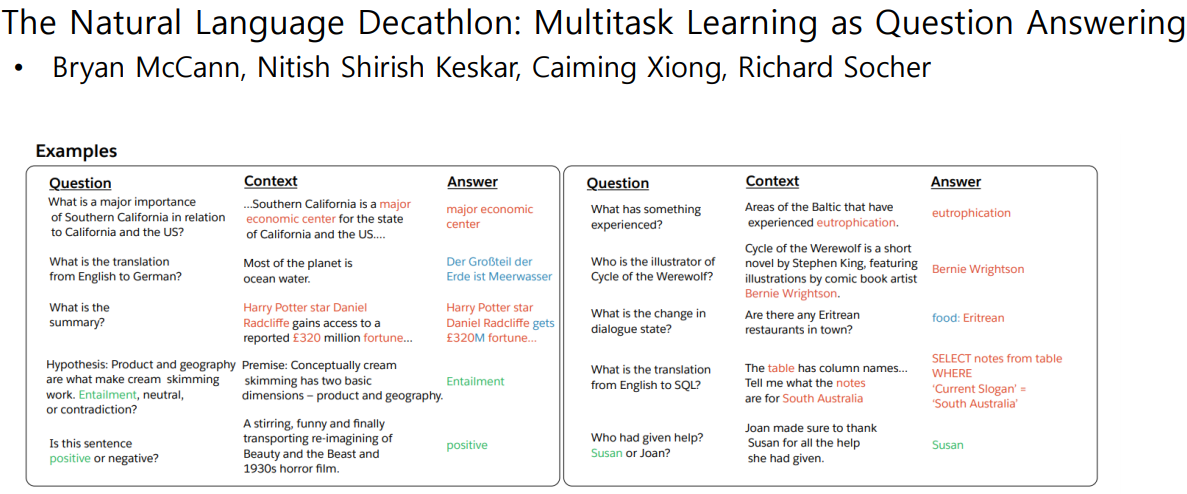 The Natural Language Decathlon: Multitask Learning as Question Answering

• Bryan McCann, Nitish Shirish Keskar, Caiming Xiong, Richard Socher

Examples

| Question | Context | Answer |
|---|---|---|
| What is a major importance of Southern California in relation to California and the US? | ...Southern California is a major economic center for the state of California and the US.... | major economic center |
| What is the translation from English to German? | Most of the planet is ocean water. | Der Großteil der Erde ist Meerwasser |
| What is the summary? | Harry Potter star Daniel Radcliffe gains access to a reported £320 million fortune... | Harry Potter star Daniel Radcliffe gets £320M fortune... |
| Hypothesis: Product and geography are what make cream skimming work. Entailment, neutral, or contradiction? | Premise: Conceptually cream skimming has two basic dimensions – product and geography. | Entailment |
| Is this sentence positive or negative? | A stirring, funny and finally transporting re-imagining of Beauty and the Beast and 1930s horror film. | positive |

| Question | Context | Answer |
|---|---|---|
| What has something experienced? | Areas of the Baltic that have experienced eutrophication. | eutrophication |
| Who is the illustrator of Cycle of the Werewolf? | Cycle of the Werewolf is a short novel by Stephen King, featuring illustrations by comic book artist Bernie Wrightson. | Bernie Wrightson |
| What is the change in dialogue state? | Are there any Eritrean restaurants in town? | food: Eritrean |
| What is the translation from English to SQL? | The table has column names... Tell me what the notes are for South Australia | SELECT notes from table WHERE 'Current Slogan' = 'South Australia' |
| Who had given help? Susan or Joan? | Joan made sure to thank Susan for all the help she had given. | Susan |